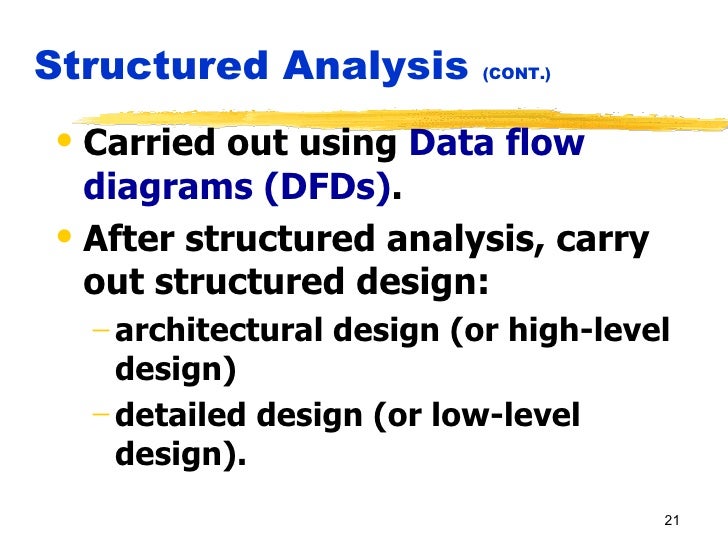 Structured Analysis (CONT.)

• Carried out using Data flow diagrams (DFDs).

• After structured analysis, carry out structured design:

– architectural design (or high-level design)

– detailed design (or low-level design).

21